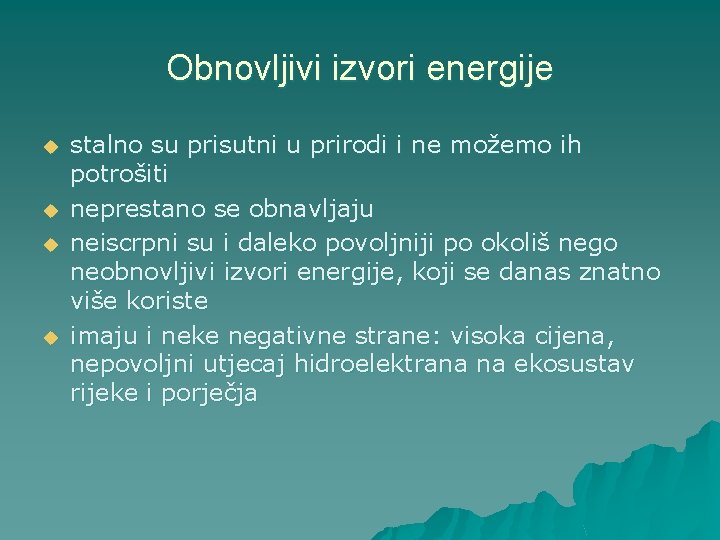 Obnovljivi izvori energije

• stalno su prisutni u prirodi i ne možemo ih potrošiti
• neprestano se obnavljaju
• neiscrpni su i daleko povoljniji po okoliš nego neobnovljivi izvori energije, koji se danas znatno više koriste
• imaju i neke negativne strane: visoka cijena, nepovoljni utjecaj hidroelektrana na ekosustav rijeke i porječja